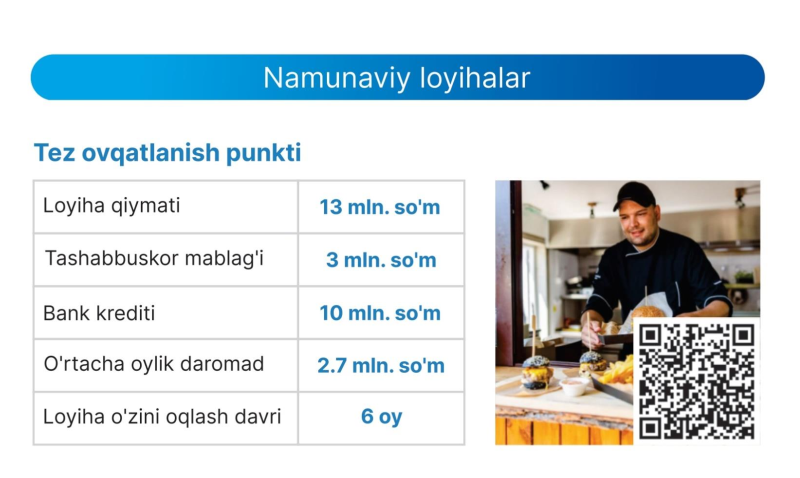 Namunaviy loyihalar

Tez ovqatlanish punkti

| Loyiha qiymati | 13 mln. so'm |
|---|---|
| Tashabbuskor mablag'i | 3 mln. so'm |
| Bank krediti | 10 mln. so'm |
| O'rtacha oylik daromad | 2.7 mln. so'm |
| Loyiha o'zini oqlash davri | 6 oy |